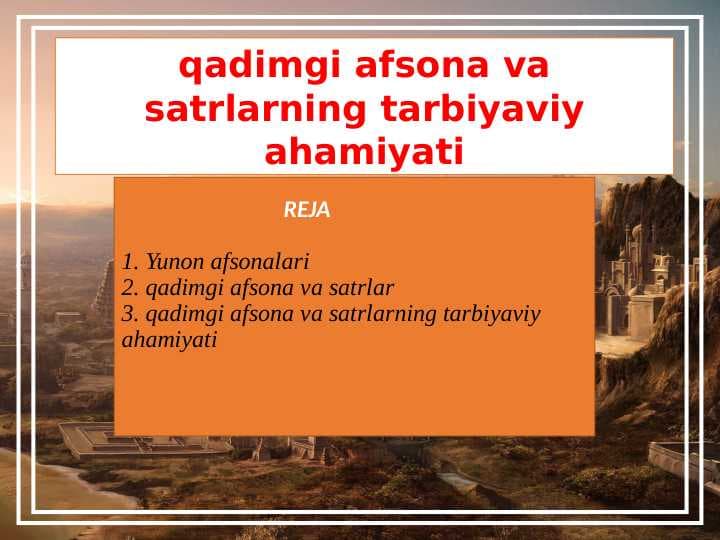 qadimgi afsona va satrlarning tarbiyaviy ahamiyati

REJA

1. Yunon afsonalari
2. qadimgi afsona va satrlar
3. qadimgi afsona va satrlarning tarbiyaviy ahamiyati